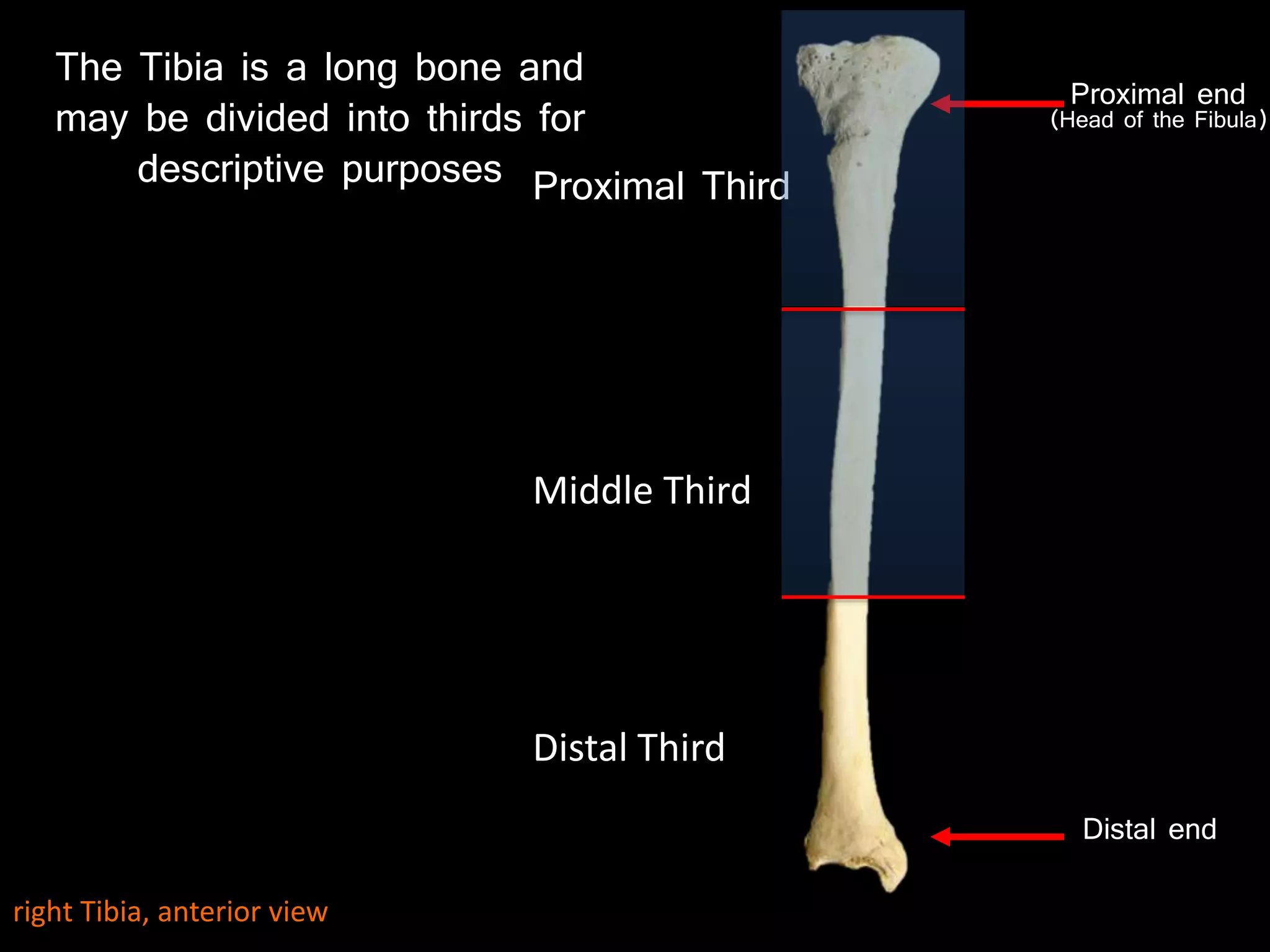 The Tibia is a long bone and may be divided into thirds for descriptive purposes

Proximal Third

Proximal end
(Head of the Fibula)

Middle Third

Distal Third

Distal end

right Tibia, anterior view